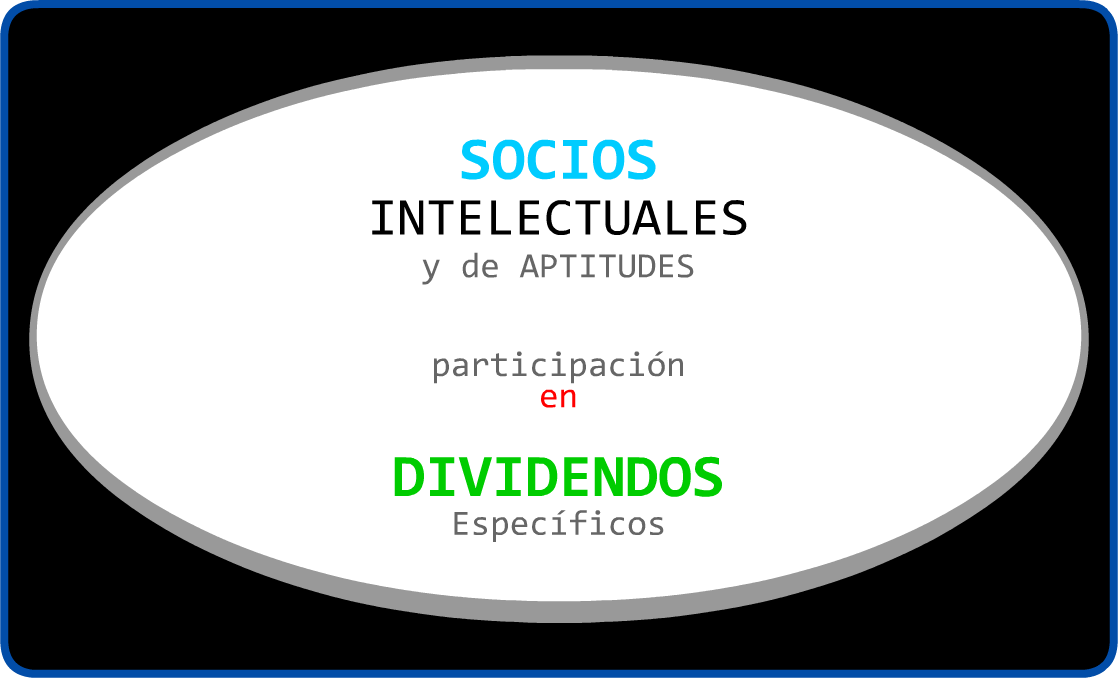 SOCIOS
INTELECTUALES
y de APTITUDES

participación
en

DIVIDENDOS
Específicos